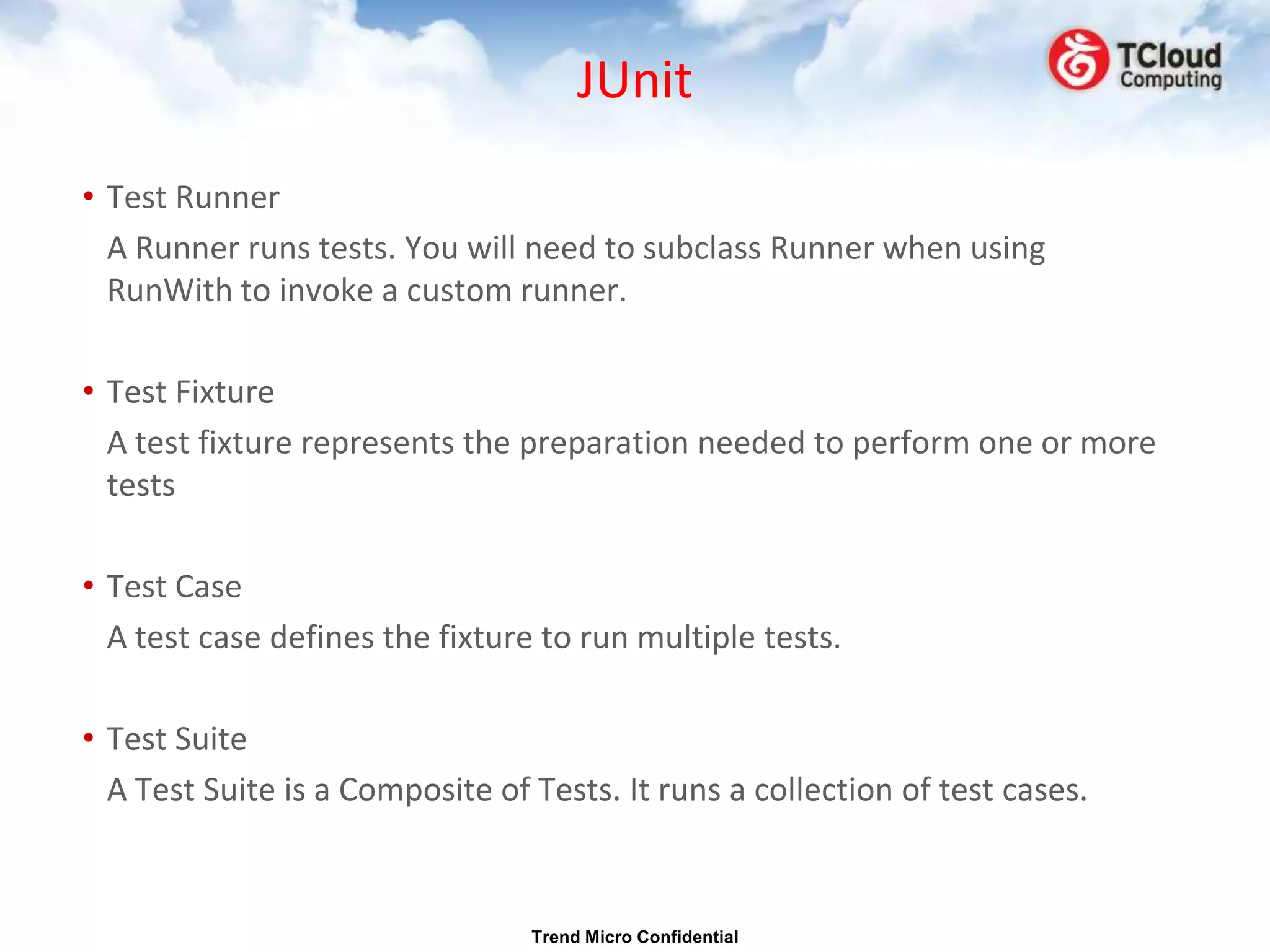 JUnit

TCloud Computing

• Test Runner

A Runner runs tests. You will need to subclass Runner when using RunWith to invoke a custom runner.

• Test Fixture

A test fixture represents the preparation needed to perform one or more tests

• Test Case

A test case defines the fixture to run multiple tests.

• Test Suite

A Test Suite is a Composite of Tests. It runs a collection of test cases.

Trend Micro Confidential